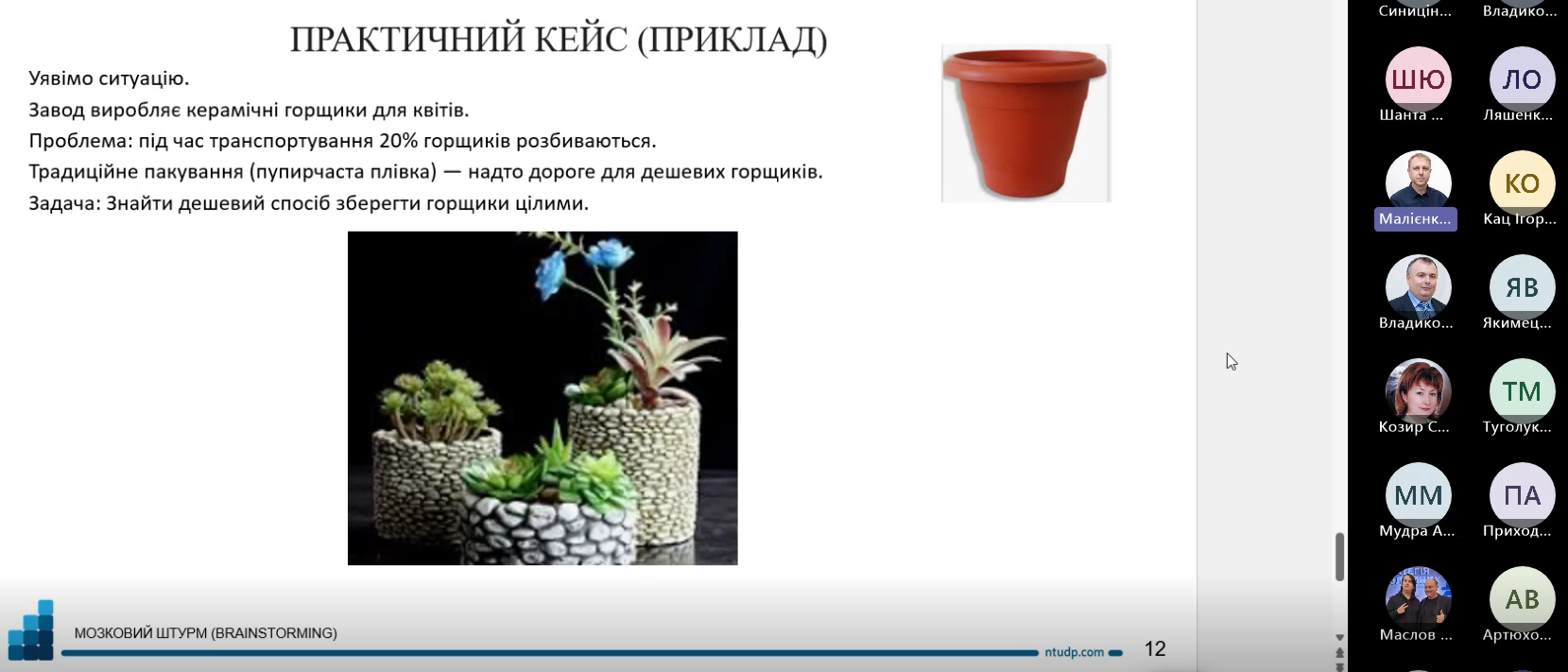 ПРАКТИЧНИЙ КЕЙС (ПРИКЛАД)

Уявімо ситуацію.
Завод виробляє керамічні горщики для квітів.
Проблема: під час транспортування 20% горщиків розбиваються.
Традиційне пакування (пупирчаста плівка) — надто дороге для дешевих горщиків.
Задача: Знайти дешевий спосіб зберегти горщики цілими.

МОЗКОВИЙ ШТУРМ (BRAINSTORMING)
ntudp.com
12

Синицін...
Владико...
ШЮ
Шанта ...
ЛО
Ляшенк...
Малієнк...
КО
Кац Ігор...
Владико...
ЯВ
Якимец...
Козир С...
ТМ
Туголук...
ММ
Мудра А...
ПА
Приход...
Маслов ...
АВ
Артюхо...